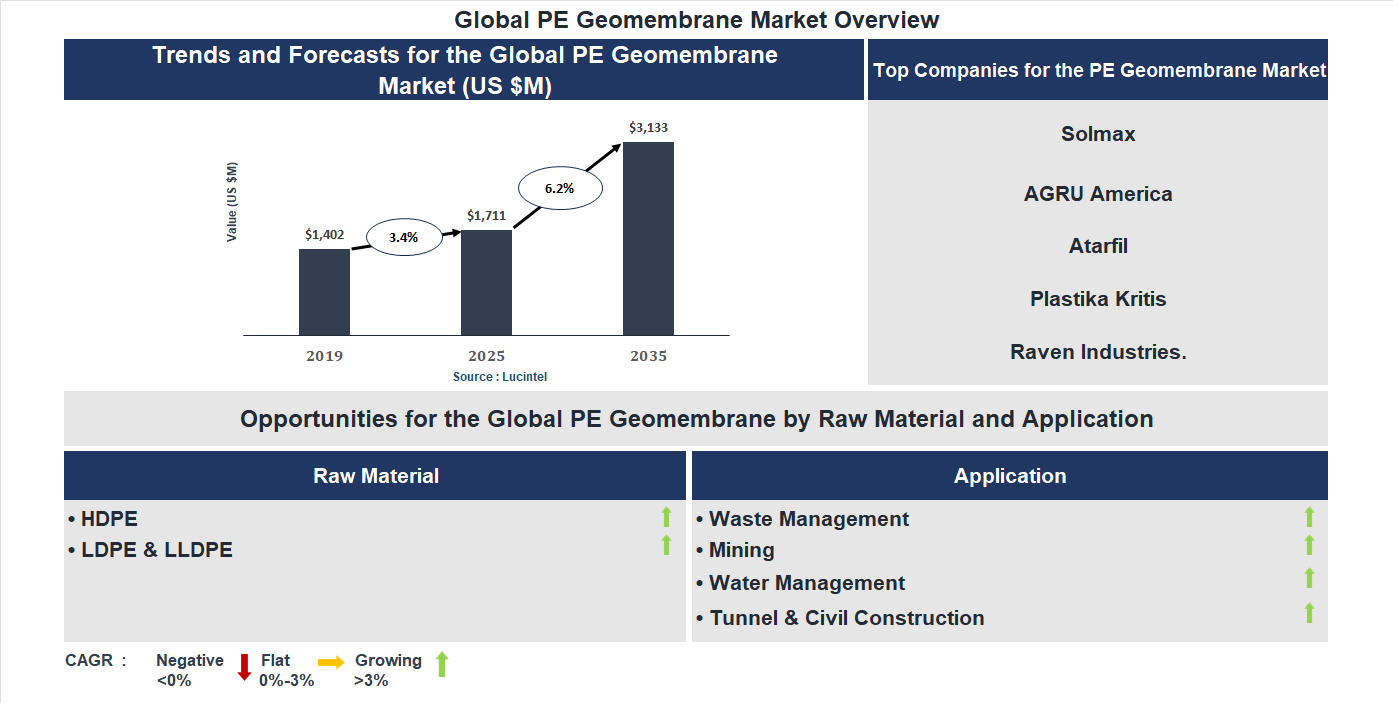 Global PE Geomembrane Market Overview

Trends and Forecasts for the Global PE Geomembrane Market (US $M)

Value (US $M)

$1,402
3.4%
$1,711
6.2%
$3,133

2019
2025
2035

Source : Lucintel

Top Companies for the PE Geomembrane Market

Solmax

AGRU America

Atarfil

Plastika Kritis

Raven Industries.

Opportunities for the Global PE Geomembrane by Raw Material and Application

Raw Material

• HDPE
• LDPE & LLDPE

Application

• Waste Management
• Mining
• Water Management
• Tunnel & Civil Construction

CAGR : Negative <0% Flat 0%-3% Growing >3%